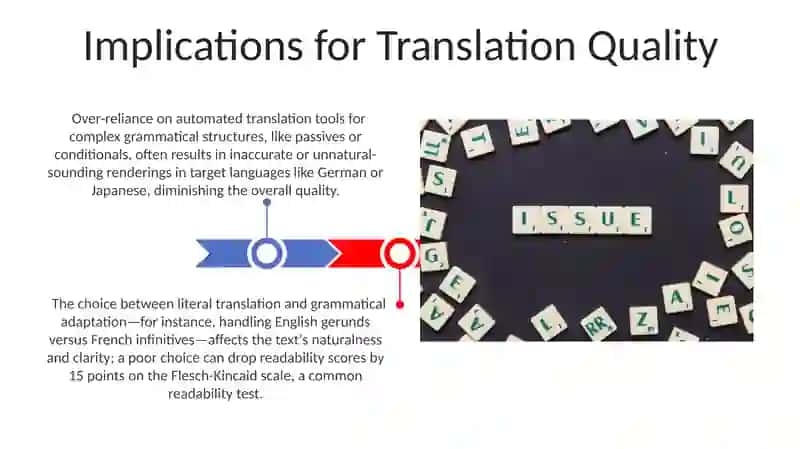 Implications for Translation Quality

Over-reliance on automated translation tools for complex grammatical structures, like passives or conditionals, often results in inaccurate or unnatural-sounding renderings in target languages like German or Japanese, diminishing the overall quality.

The choice between literal translation and grammatical adaptation—for instance, handling English gerunds versus French infinitives—affects the text's naturalness and clarity; a poor choice can drop readability scores by 15 points on the Flesch-Kincaid scale, a common readability test.

ISSUE